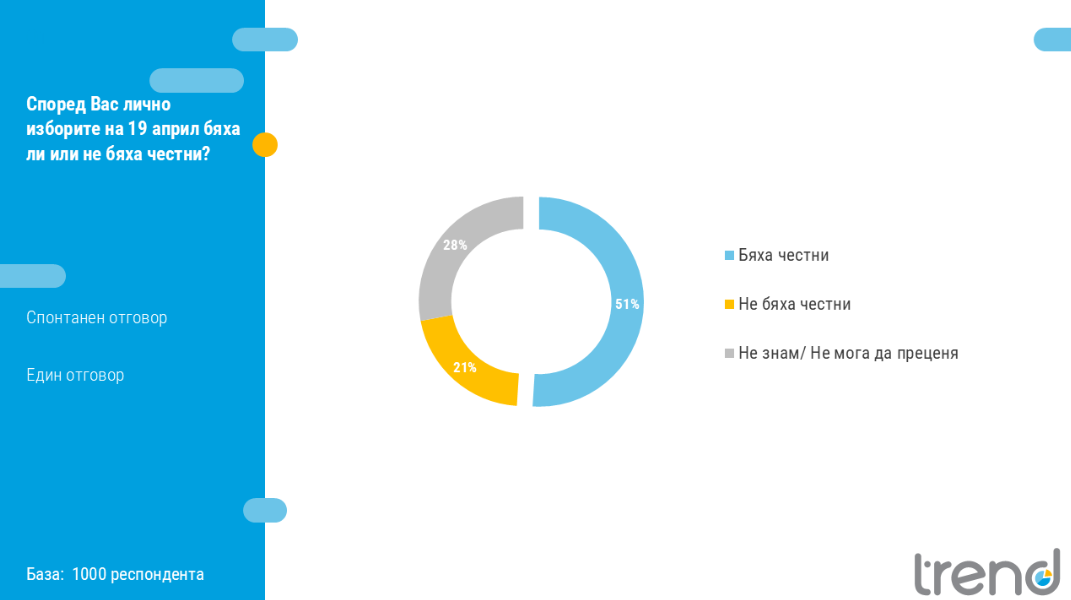 Според Вас лично изборите на 19 април бяха ли или не бяха честни?

Спонтанен отговор

Един отговор

База: 1000 респондента

28%

51%

21%

Бяха честни

Не бяха честни

Не знам/ Не мога да преценя

trend